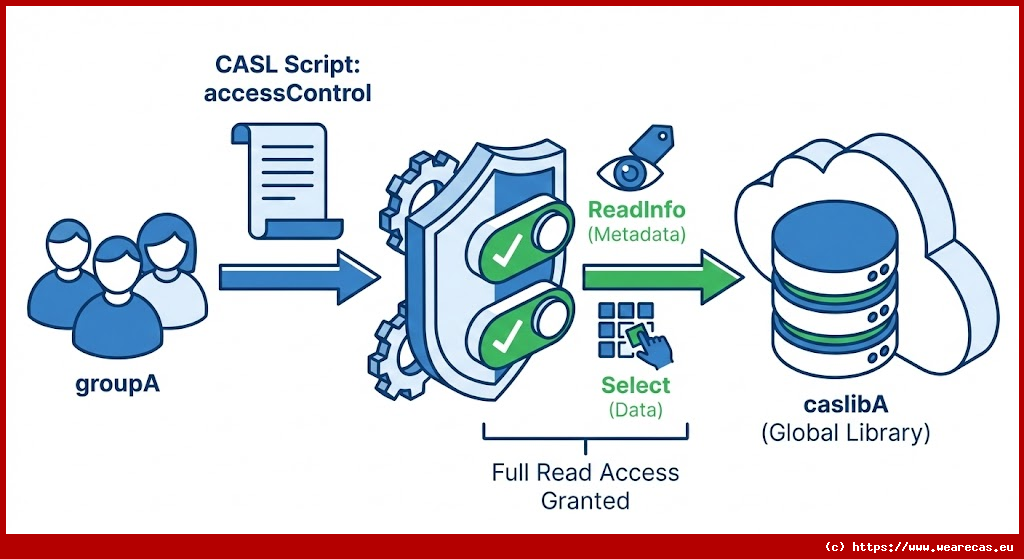 CASL Script: accessControl

groupA

ReadInfo
(Metadata)

Select
(Data)

Full Read Access Granted

caslibA
(Global Library)

(c) https://www.wearecas.eu